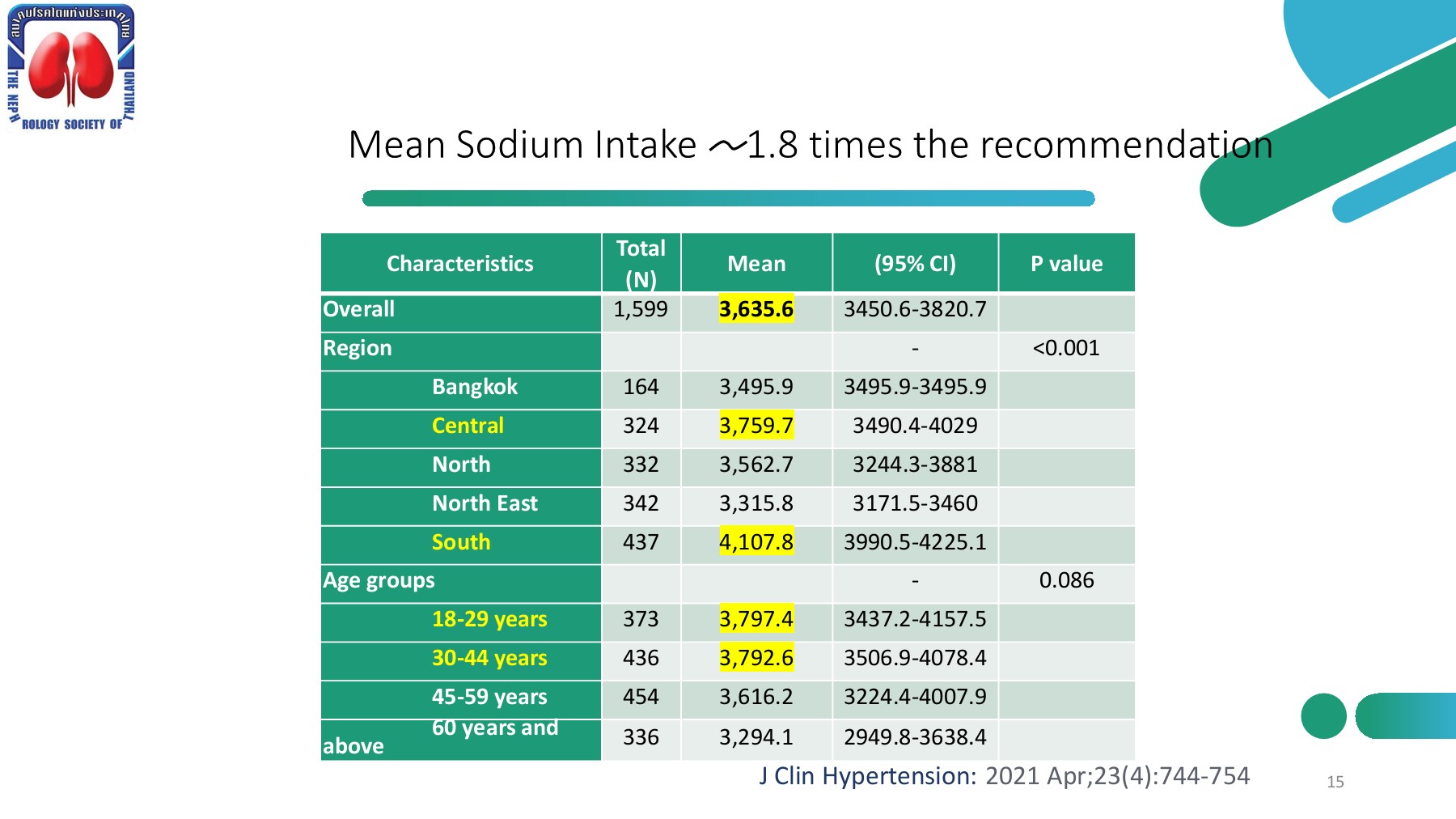 สมาคมโรคไตแห่งประเทศไทย
THE NEPHROLOGY SOCIETY OF THAILAND

Mean Sodium Intake ~1.8 times the recommendation

| Characteristics | Total (N) | Mean | (95% CI) | P value |
|---|---|---|---|---|
| Overall | 1,599 | 3,635.6 | 3450.6-3820.7 | |
| Region | | | - | <0.001 |
| Bangkok | 164 | 3,495.9 | 3495.9-3495.9 | |
| Central | 324 | 3,759.7 | 3490.4-4029 | |
| North | 332 | 3,562.7 | 3244.3-3881 | |
| North East | 342 | 3,315.8 | 3171.5-3460 | |
| South | 437 | 4,107.8 | 3990.5-4225.1 | |
| Age groups | | | - | 0.086 |
| 18-29 years | 373 | 3,797.4 | 3437.2-4157.5 | |
| 30-44 years | 436 | 3,792.6 | 3506.9-4078.4 | |
| 45-59 years | 454 | 3,616.2 | 3224.4-4007.9 | |
| 60 years and above | 336 | 3,294.1 | 2949.8-3638.4 | |

J Clin Hypertension: 2021 Apr;23(4):744-754

15